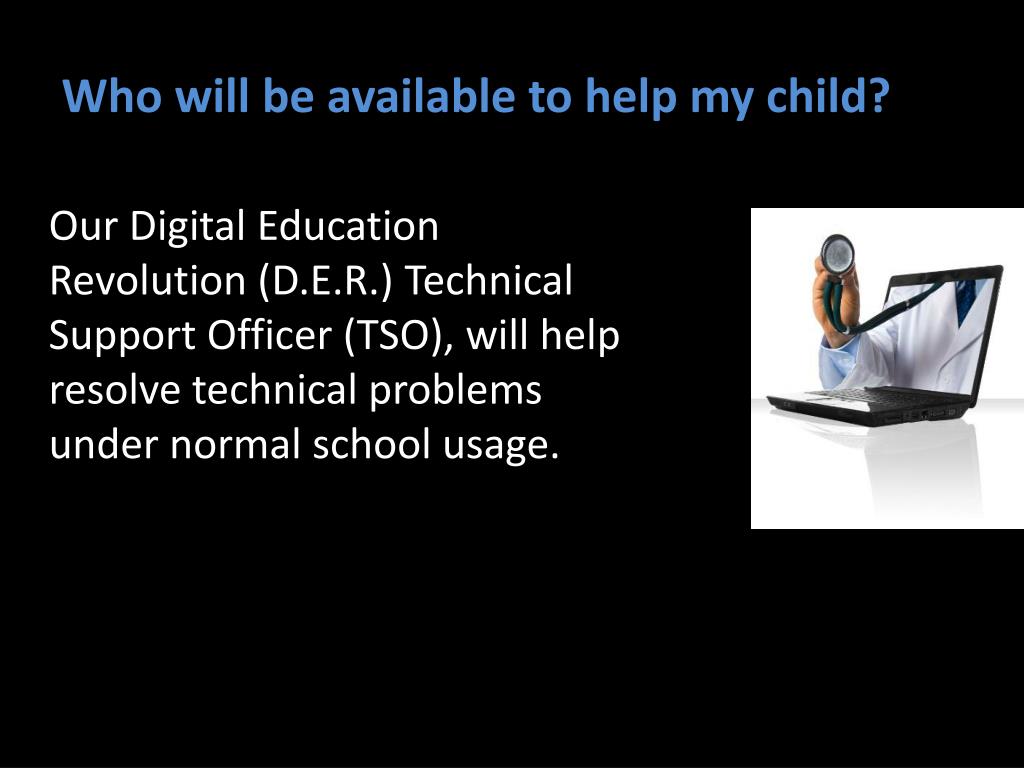 Who will be available to help my child?

Our Digital Education Revolution (D.E.R.) Technical Support Officer (TSO), will help resolve technical problems under normal school usage.